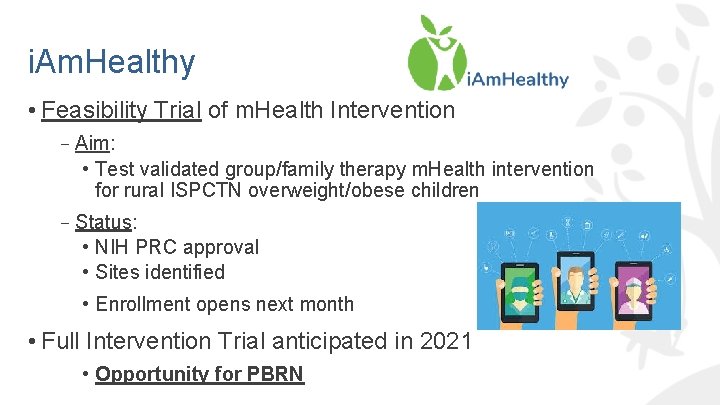 iAmHealthy

iAmHealthy

• Feasibility Trial of mHealth Intervention

– Aim:

• Test validated group/family therapy mHealth intervention for rural ISPCTN overweight/obese children

– Status:

• NIH PRC approval

• Sites identified

• Enrollment opens next month

• Full Intervention Trial anticipated in 2021

• Opportunity for PBRN